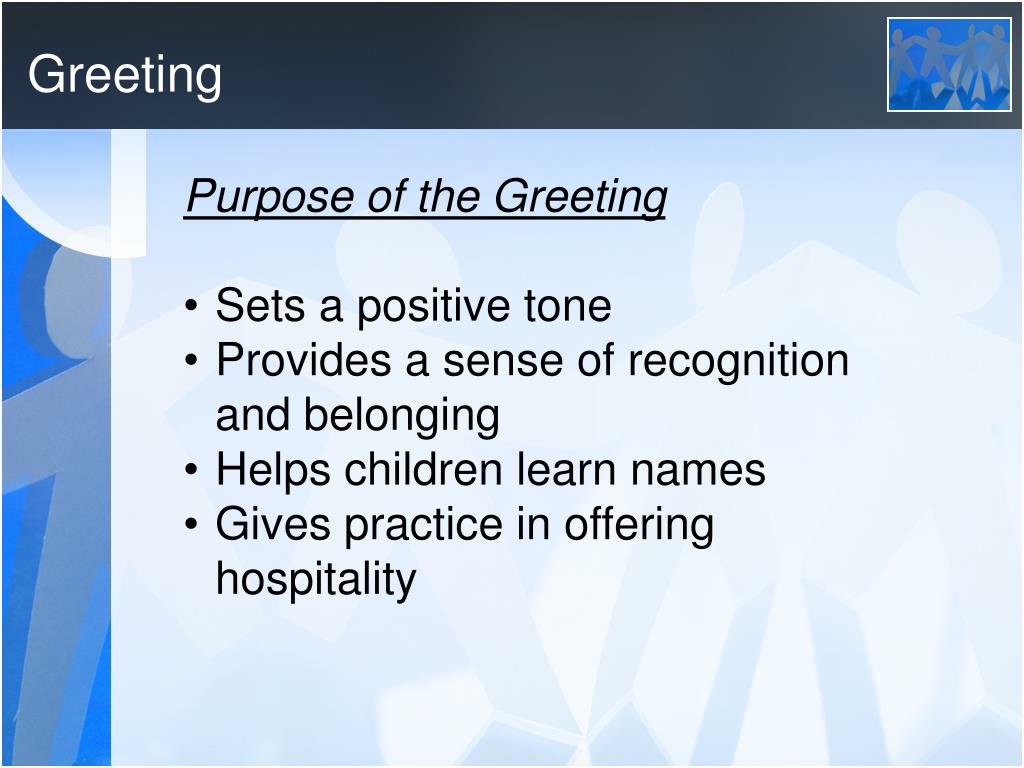 Greeting

Purpose of the Greeting

• Sets a positive tone
• Provides a sense of recognition and belonging
• Helps children learn names
• Gives practice in offering hospitality